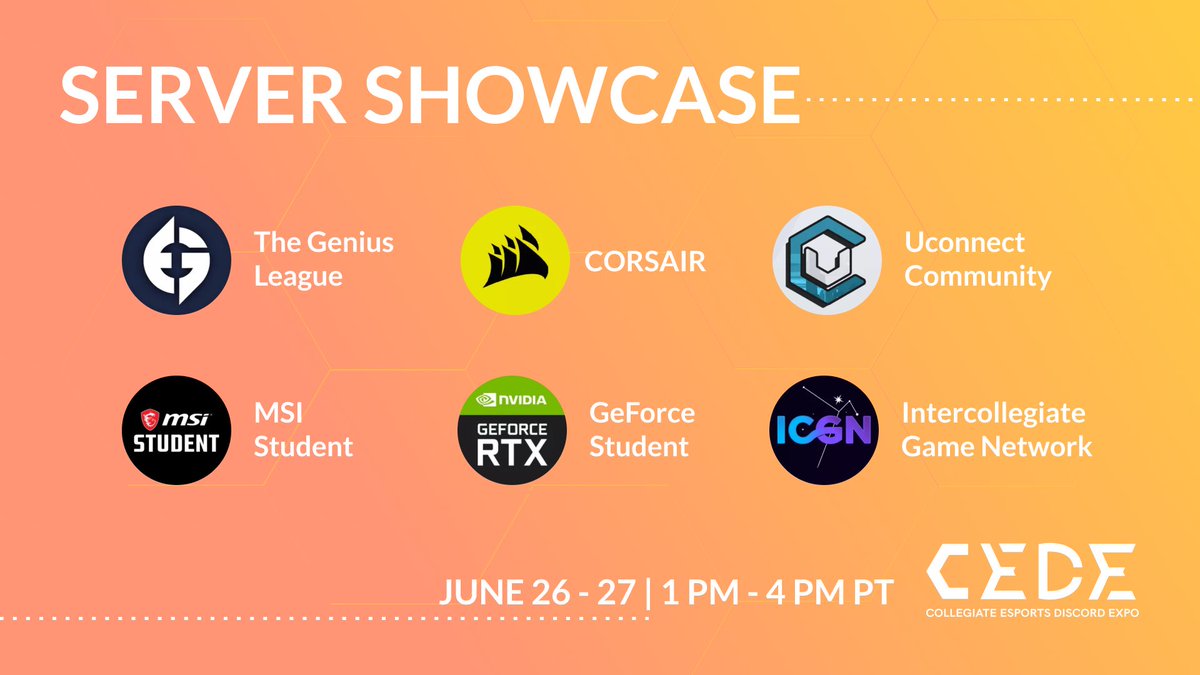 SERVER SHOWCASE

The Genius League

CORSAIR

Uconnect Community

msi STUDENT

MSI Student

NVIDIA GEFORCE RTX

GeForce Student

ICGN

Intercollegiate Game Network

JUNE 26 - 27 | 1 PM - 4 PM PT

CEDE
COLLEGIATE ESPORTS DISCORD EXPO